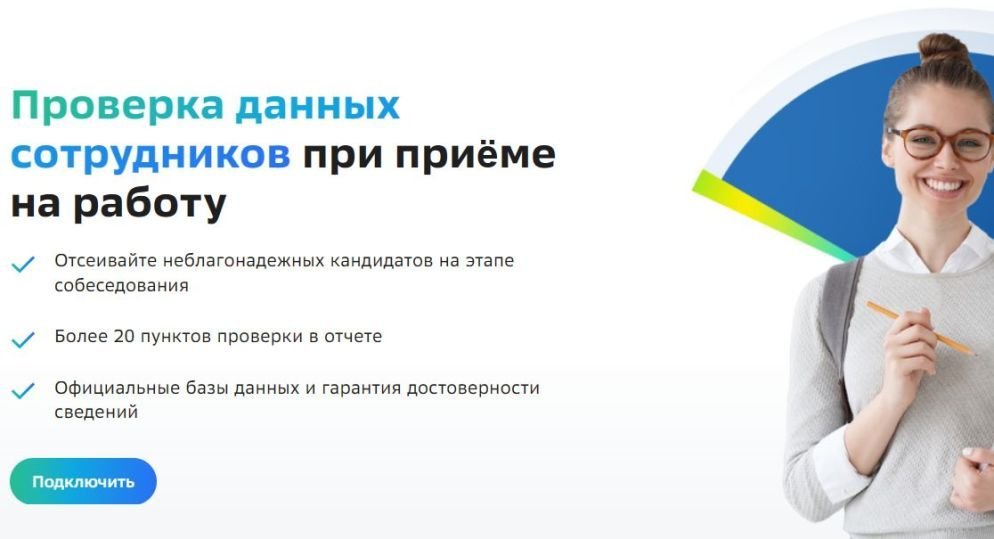 Проверка данных сотрудников при приёме на работу

Отсеивайте неблагонадежных кандидатов на этапе собеседования

Более 20 пунктов проверки в отчете

Официальные базы данных и гарантия достоверности сведений

Подключить